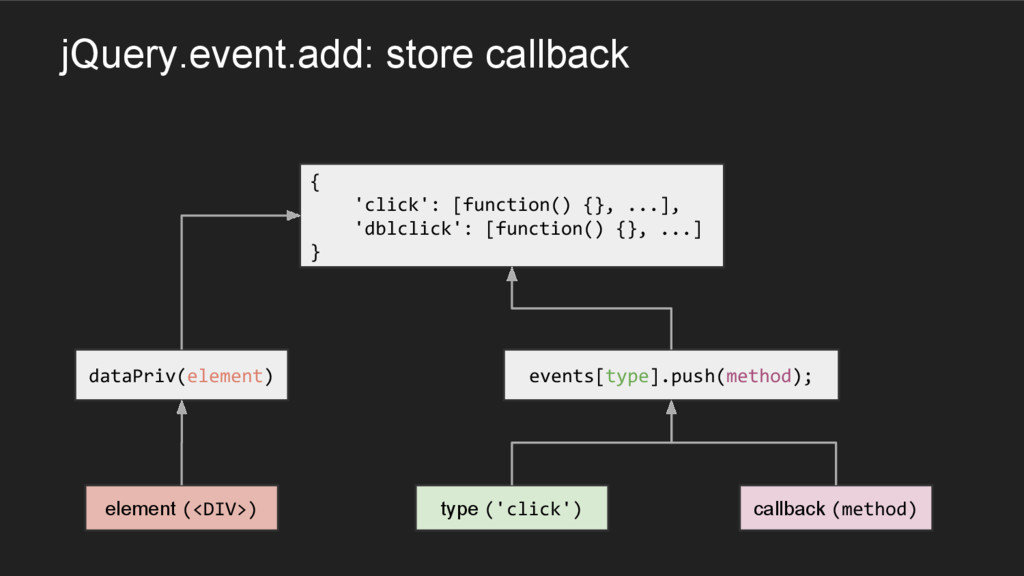 jQuery.event.add: store callback

{
'click': [function() {}, ...],
'dblclick': [function() {}, ...]
}

dataPriv(element)

events[type].push(method);

element (<DIV>)

type ('click')

callback (method)